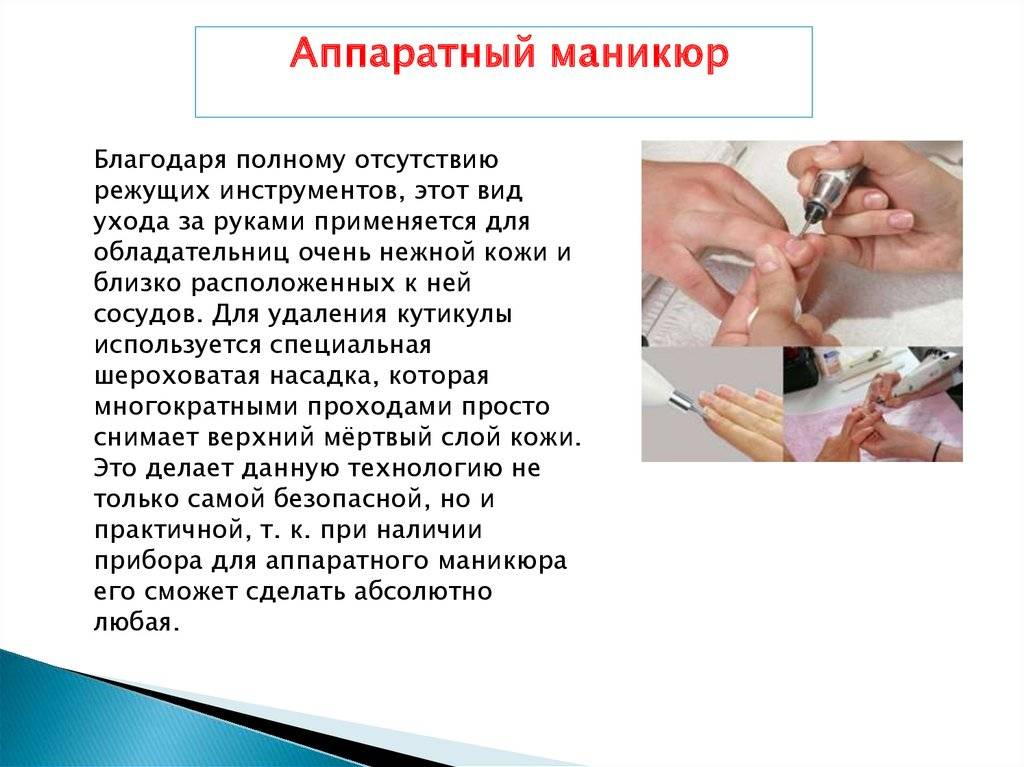 Аппаратный маникюр

Благодаря полному отсутствию режущих инструментов, этот вид ухода за руками применяется для обладательниц очень нежной кожи и близко расположенных к ней сосудов. Для удаления кутикулы используется специальная шероховатая насадка, которая многократными проходами просто снимает верхний мёртвый слой кожи. Это делает данную технологию не только самой безопасной, но и практичной, т. к. при наличии прибора для аппаратного маникюра его сможет сделать абсолютно любая.